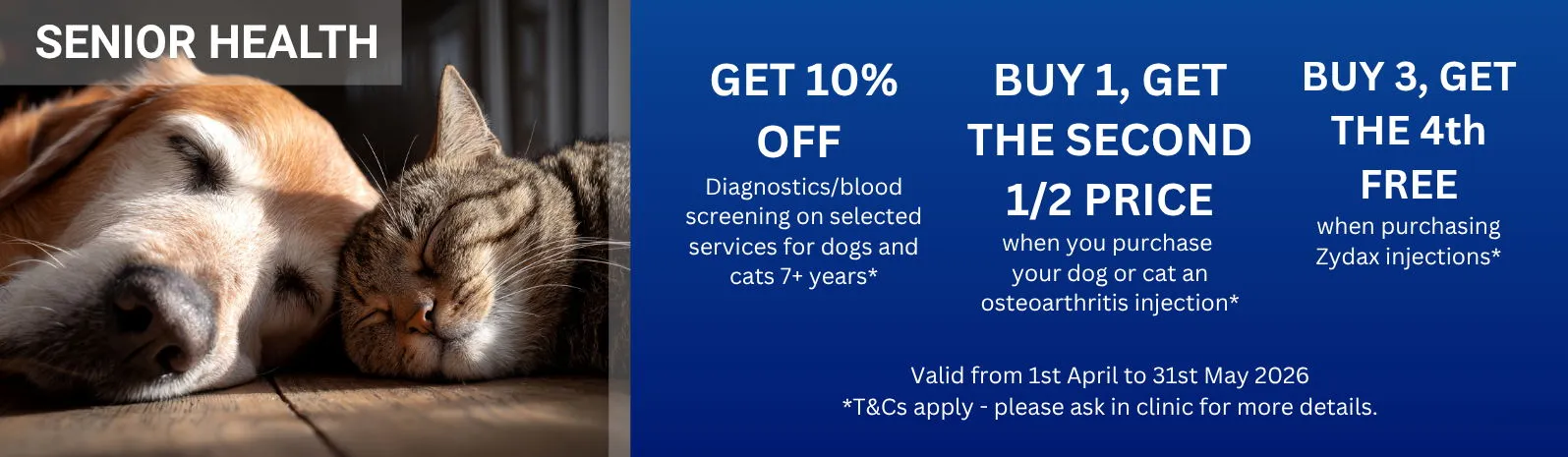 SENIOR HEALTH

GET 10% OFF
Diagnostics/blood screening on selected services for dogs and cats 7+ years*

BUY 1, GET THE SECOND 1/2 PRICE
when you purchase your dog or cat an osteoarthritis injection*

BUY 3, GET THE 4th FREE
when purchasing Zydax injections*

Valid from 1st April to 31st May 2026
*T&Cs apply - please ask in clinic for more details.